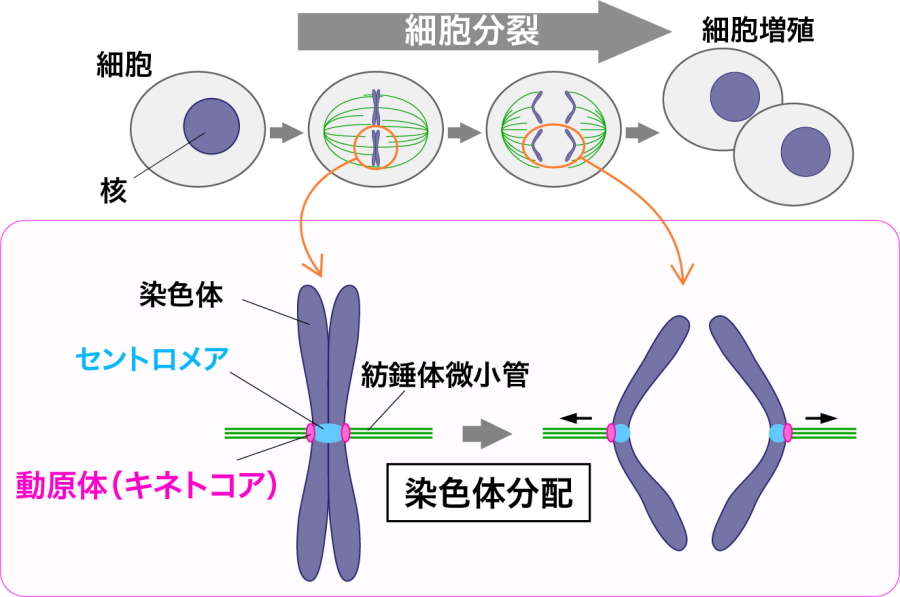 細胞分裂

細胞増殖

細胞

核

染色体

セントロメア

紡錘体微小管

動原体（キネトコア）

染色体分配